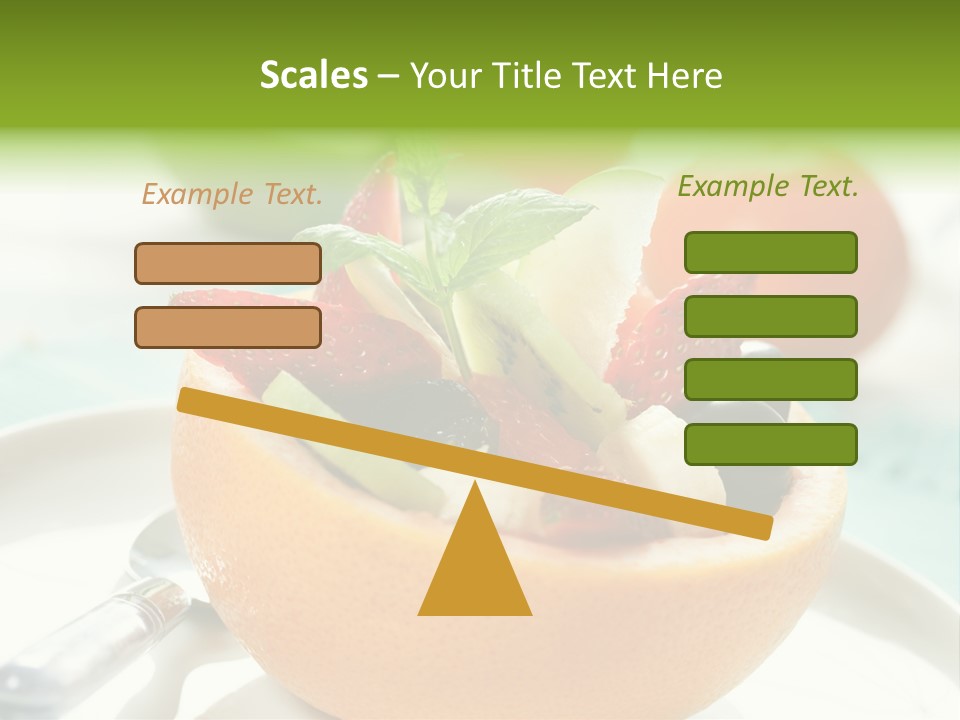 Scales – Your Title Text Here

Example Text.

Example Text.